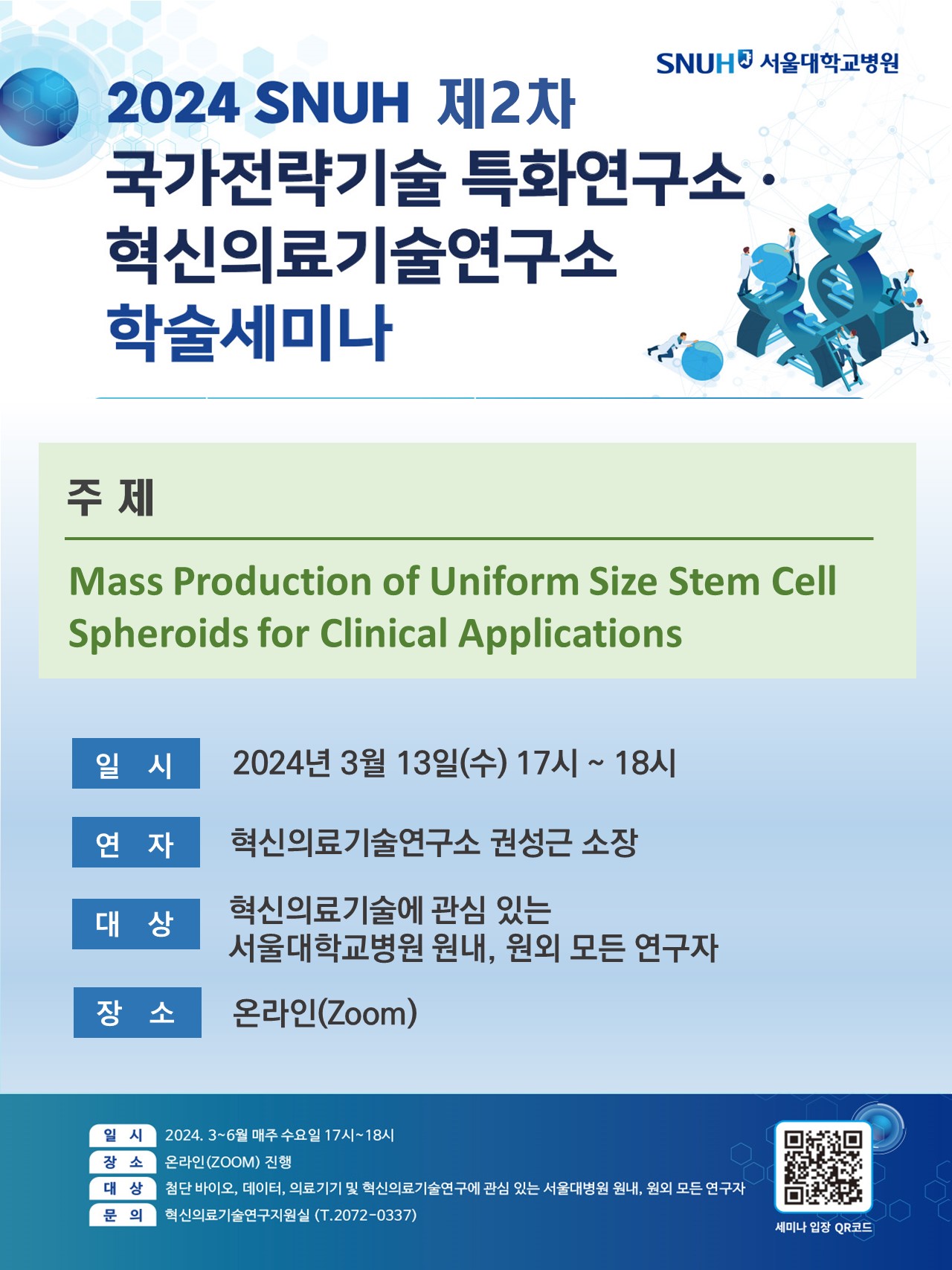 SNUH 서울대학교병원

2024 SNUH 제2차
국가전략기술 특화연구소·
혁신의료기술연구소
학술세미나

주 제

Mass Production of Uniform Size Stem Cell Spheroids for Clinical Applications

일 시
2024년 3월 13일(수) 17시 ~ 18시

연 자
혁신의료기술연구소 권성근 소장

대 상
혁신의료기술에 관심 있는
서울대학교병원 원내, 원외 모든 연구자

장 소
온라인(Zoom)

일 시 2024. 3~6월 매주 수요일 17시~18시
장 소 온라인(ZOOM) 진행
대 상 첨단 바이오, 데이터, 의료기기 및 혁신의료기술연구에 관심 있는 서울대병원 원내, 원외 모든 연구자
문 의 혁신의료기술연구지원실 (T.2072-0337)

세미나 입장 QR코드